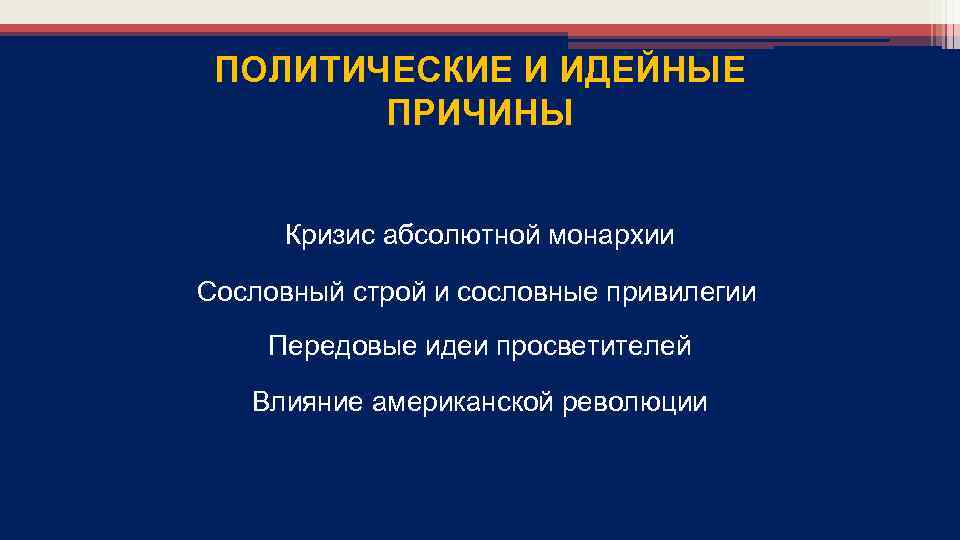 ПОЛИТИЧЕСКИЕ И ИДЕЙНЫЕ ПРИЧИНЫ

Кризис абсолютной монархии

Сословный строй и сословные привилегии

Передовые идеи просветителей

Влияние американской революции